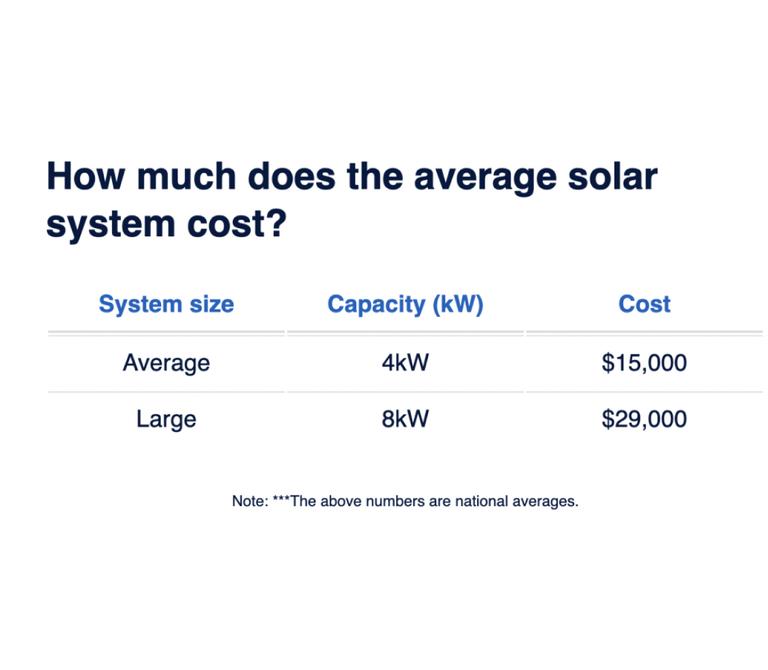 How much does the average solar system cost?

| System size | Capacity (kW) | Cost |
|---|---|---|
| Average | 4kW | \$15,000 |
| Large | 8kW | \$29,000 |

Note: ***The above numbers are national averages.